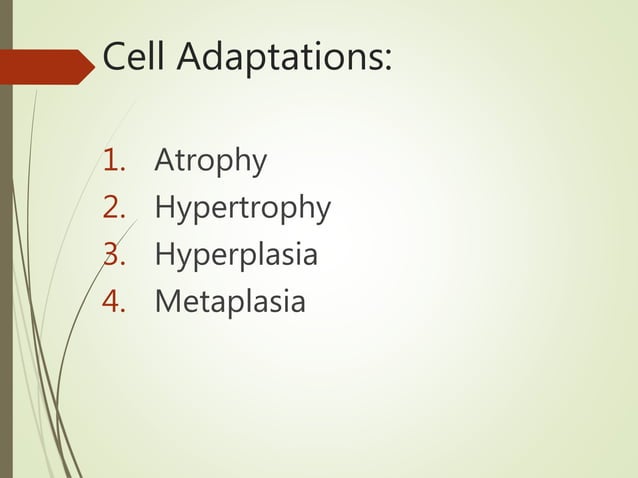 Cell Adaptations:

1. Atrophy
2. Hypertrophy
3. Hyperplasia
4. Metaplasia